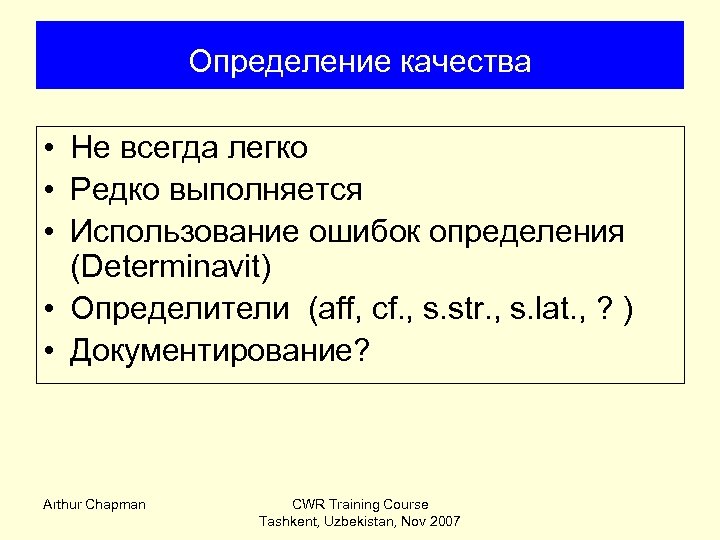 Определение качества

• Не всегда легко
• Редко выполняется
• Использование ошибок определения (Determinavit)
• Определители (aff, cf., s.str., s.lat., ? )
• Документирование?

Arthur Chapman

CWR Training Course
Tashkent, Uzbekistan, Nov 2007